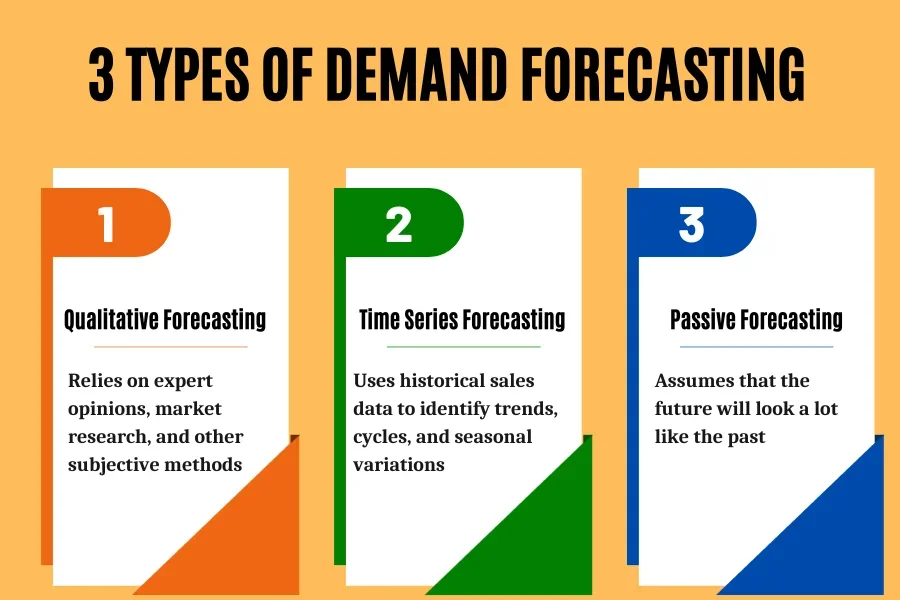 3 TYPES OF DEMAND FORECASTING

1

Qualitative Forecasting

Relies on expert opinions, market research, and other subjective methods

2

Time Series Forecasting

Uses historical sales data to identify trends, cycles, and seasonal variations

3

Passive Forecasting

Assumes that the future will look a lot like the past